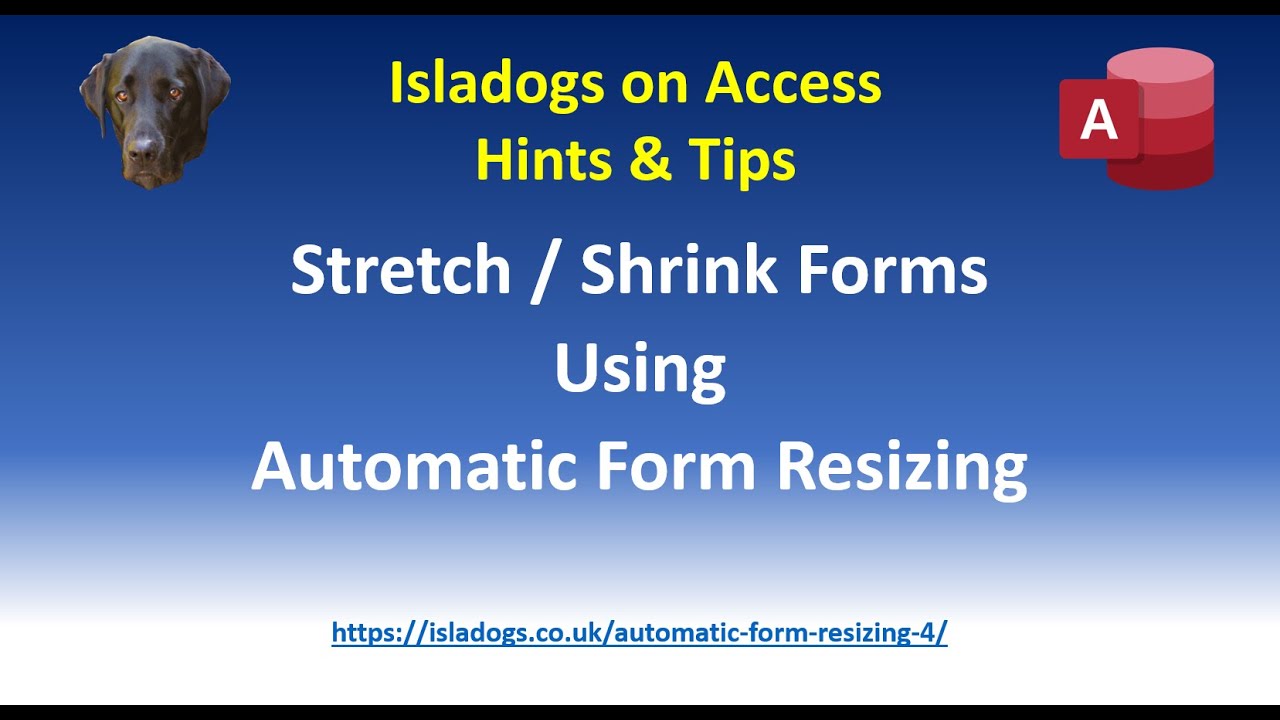 Isladogs on Access
Hints & Tips

A

Stretch / Shrink Forms
Using
Automatic Form Resizing

https://isladogs.co.uk/automatic-form-resizing-4/